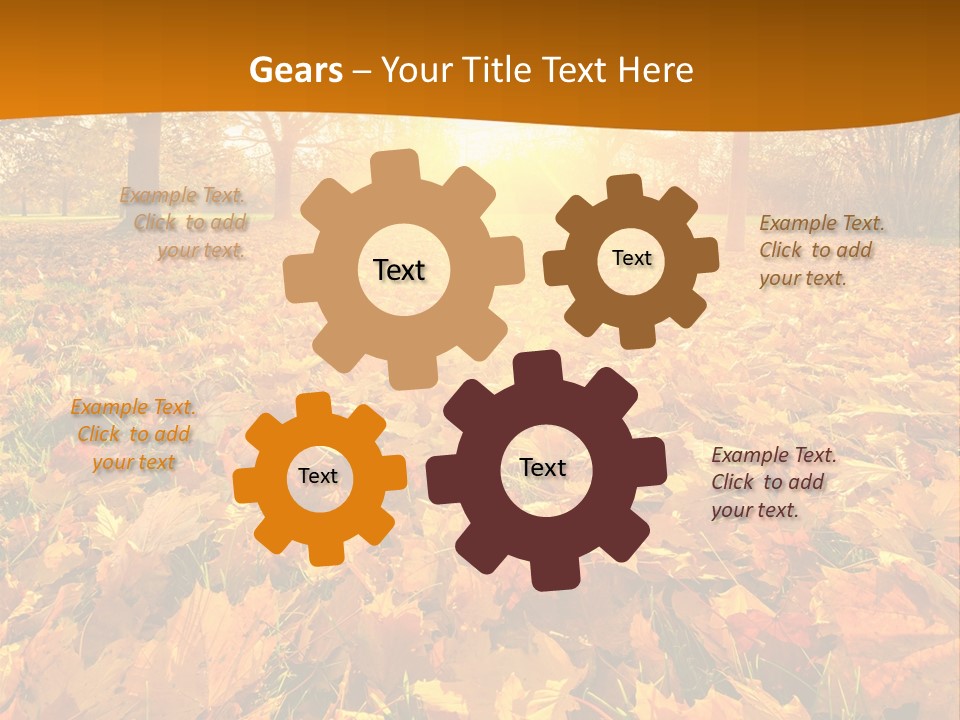 Gears – Your Title Text Here

Example Text. Click to add your text.

Text

Text

Example Text. Click to add your text.

Example Text. Click to add your text

Text

Text

Example Text. Click to add your text.